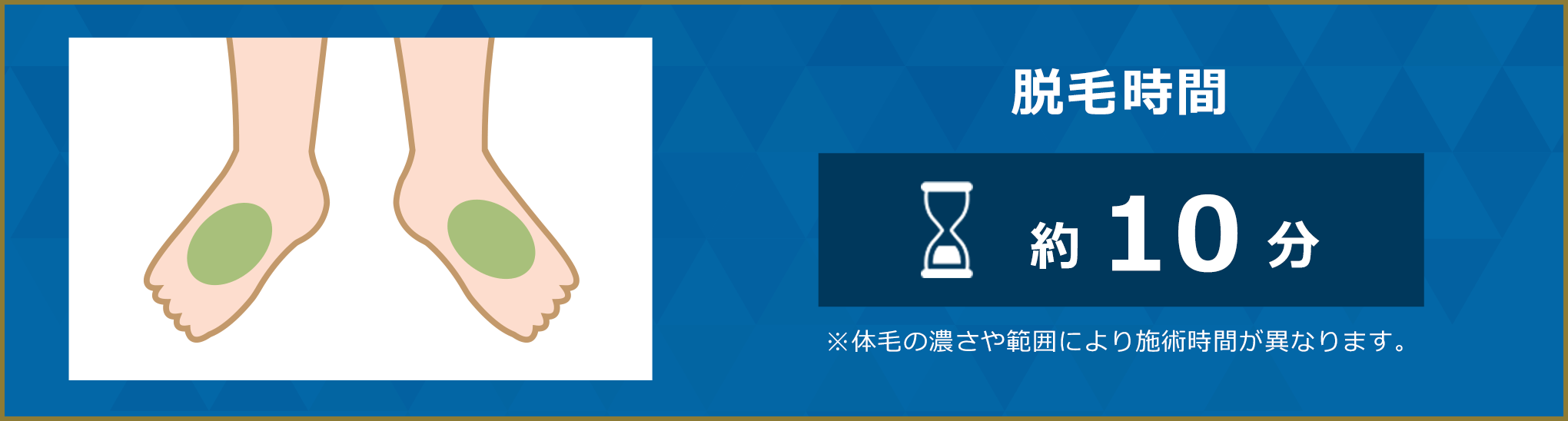 脱毛時間

約 10 分

※体毛の濃さや範囲により施術時間が異なります。